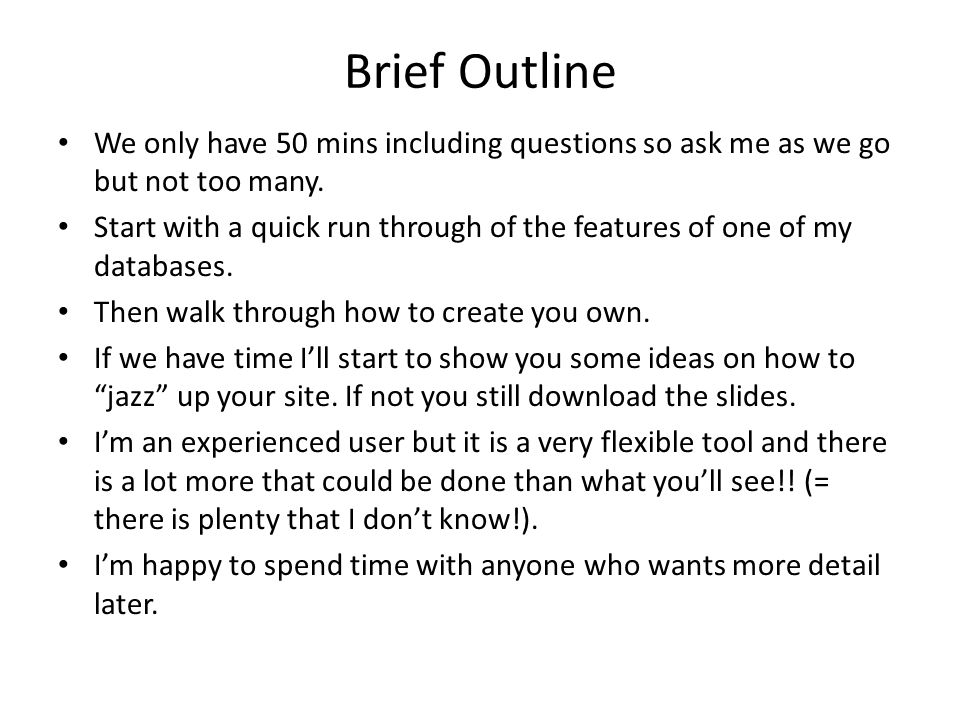 Brief Outline

• We only have 50 mins including questions so ask me as we go but not too many.
• Start with a quick run through of the features of one of my databases.
• Then walk through how to create you own.
• If we have time I'll start to show you some ideas on how to "jazz" up your site. If not you still download the slides.
• I'm an experienced user but it is a very flexible tool and there is a lot more that could be done than what you'll see!! (= there is plenty that I don't know!).
• I'm happy to spend time with anyone who wants more detail later.